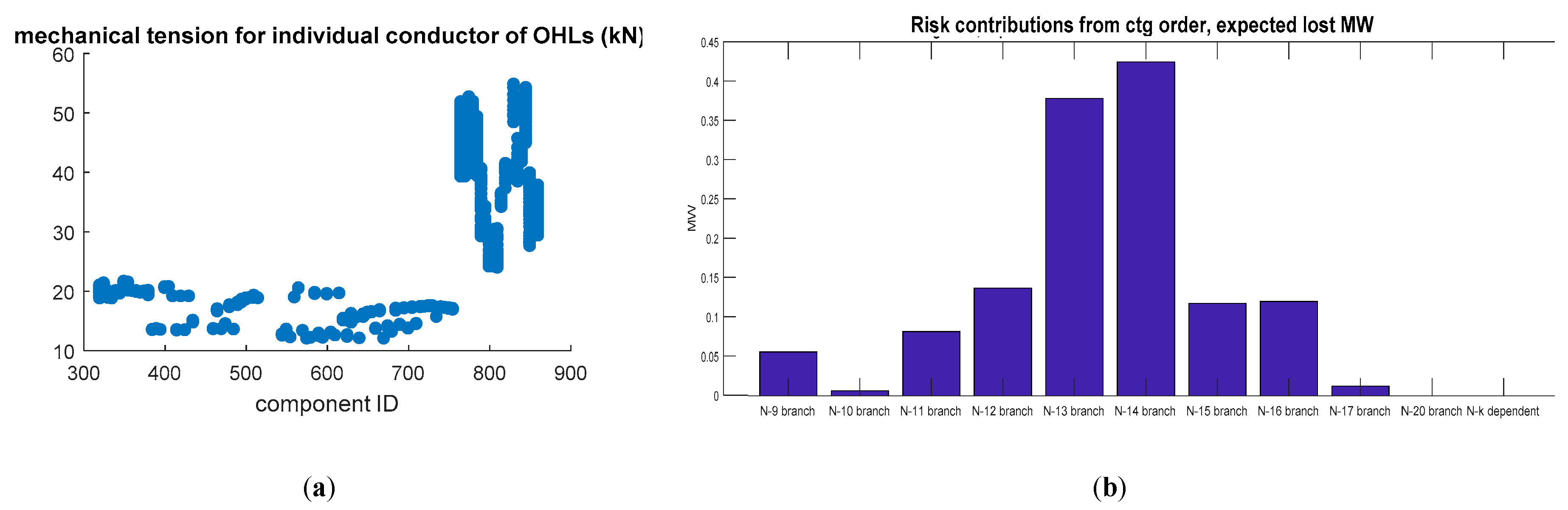 mechanical tension for individual conductor of OHLs (kN)

60
50
40
30
20
10

300 400 500 600 700 800 900

component ID

(a)

Risk contributions from ctg order, expected lost MW

0.45
0.4
0.35
0.3
0.25
0.2
0.15
0.1
0.05
0

MW

N-9 branch N-10 branch N-11 branch N-12 branch N-13 branch N-14 branch N-15 branch N-16 branch N-17 branch N-20 branch N-k dependent

(b)